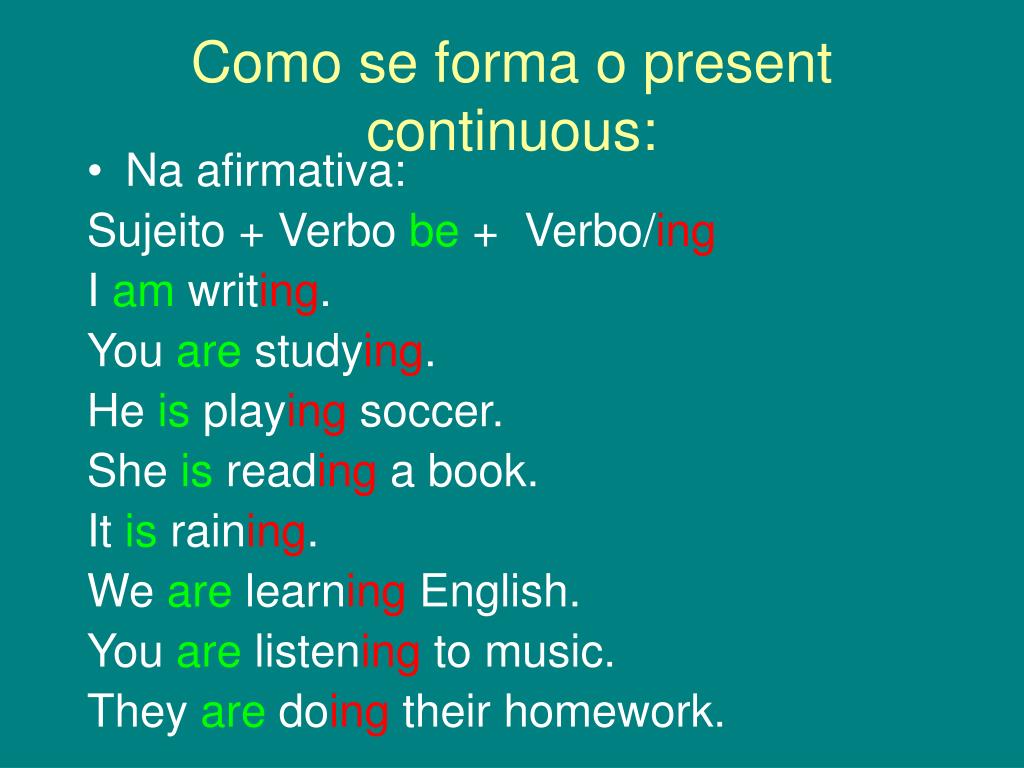 Como se forma o present continuous:

• Na afirmativa:
Sujeito + Verbo be + Verbo/ing
I am writing.
You are studying.
He is playing soccer.
She is reading a book.
It is raining.
We are learning English.
You are listening to music.
They are doing their homework.